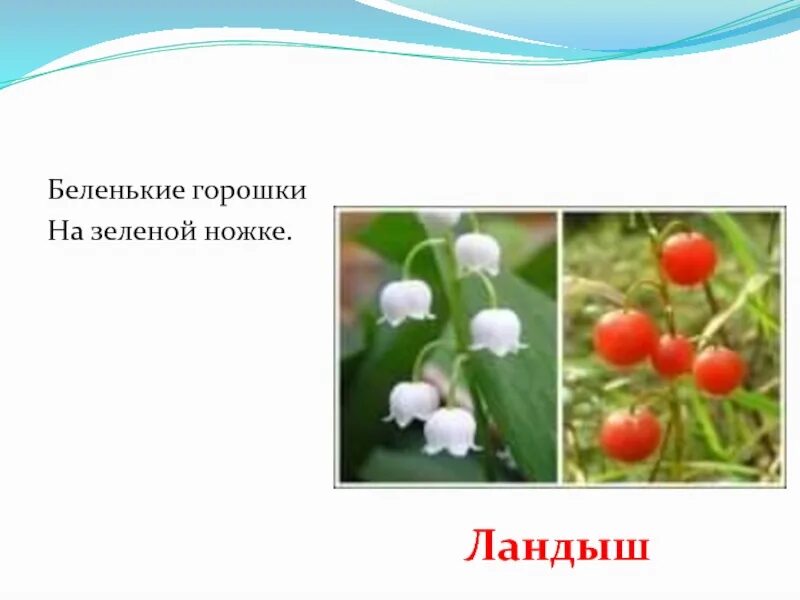 Беленькие горошки
На зеленой ножке.

Ландыш